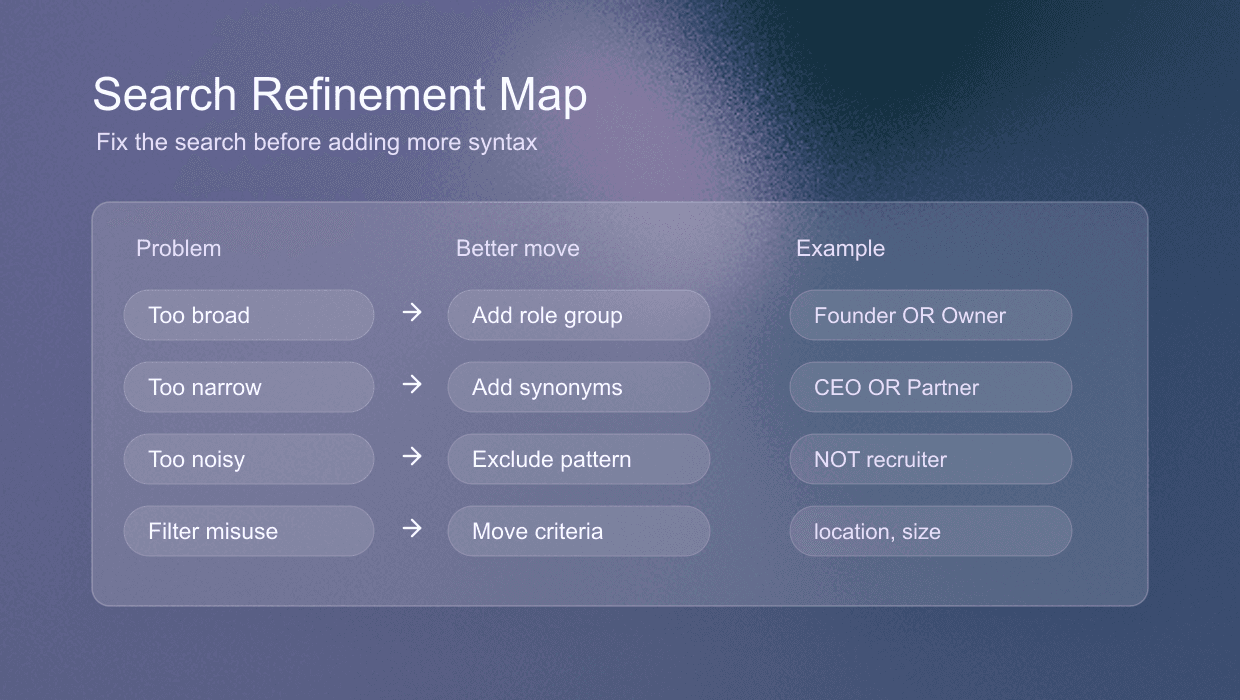 Search Refinement Map

Fix the search before adding more syntax

| Problem | | Better move | Example |
|---|---|---|---|
| Too broad | → | Add role group | Founder OR Owner |
| Too narrow | → | Add synonyms | CEO OR Partner |
| Too noisy | → | Exclude pattern | NOT recruiter |
| Filter misuse | → | Move criteria | location, size |